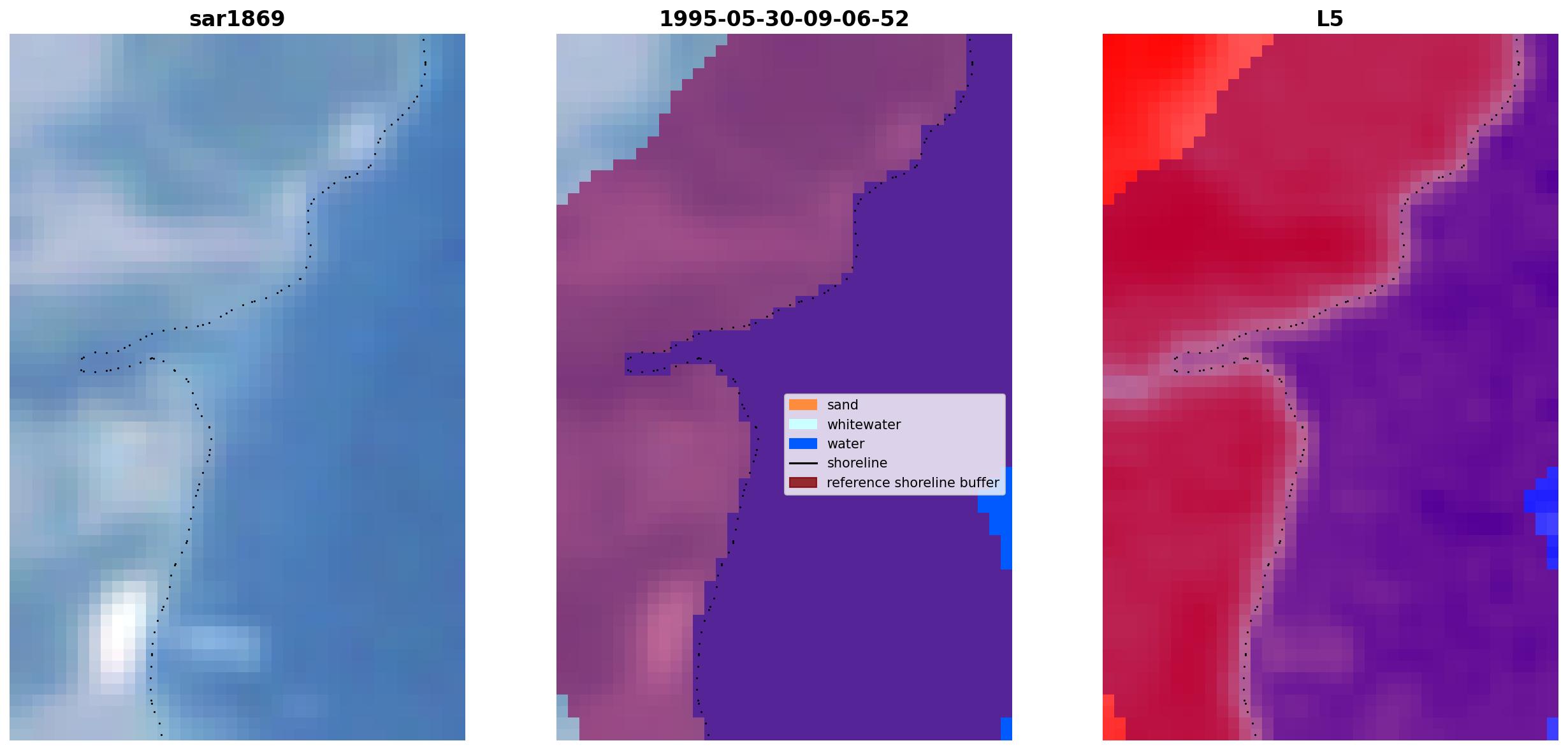 sar1869

1995-05-30-09-06-52

sand
whitewater
water
shoreline
reference shoreline buffer

L5